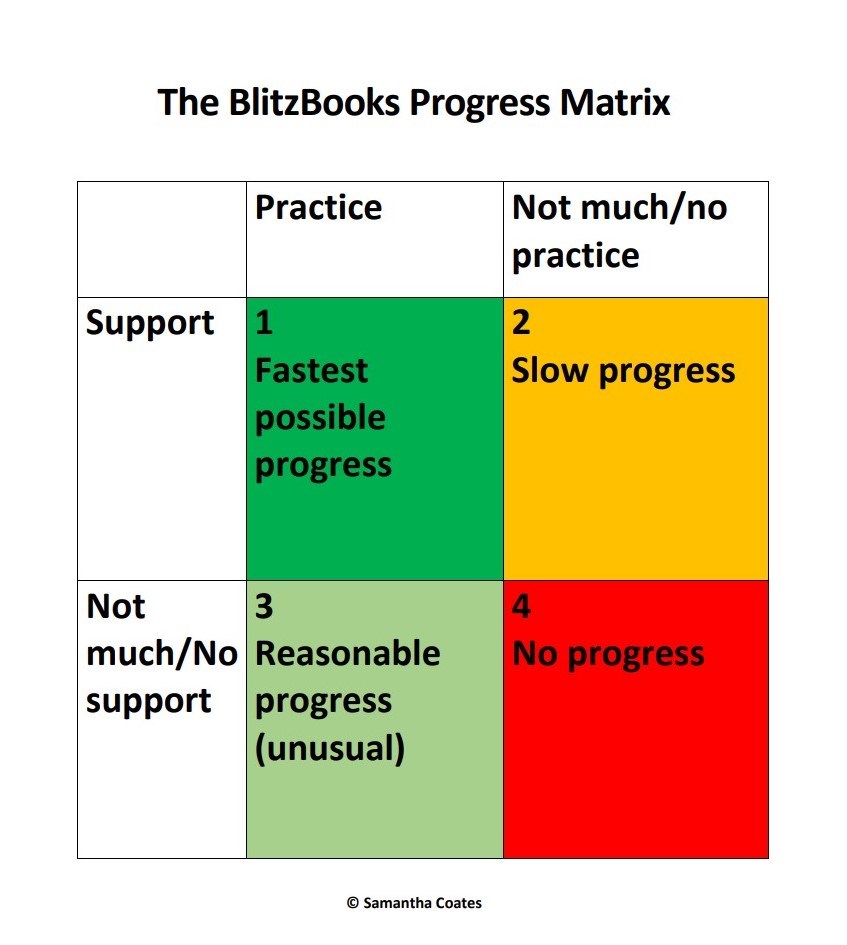 The BlitzBooks Progress Matrix

|  | Practice | Not much/no practice |
|---|---|---|
| Support | 1 Fastest possible progress | 2 Slow progress |
| Not much/No support | 3 Reasonable progress (unusual) | 4 No progress |

© Samantha Coates